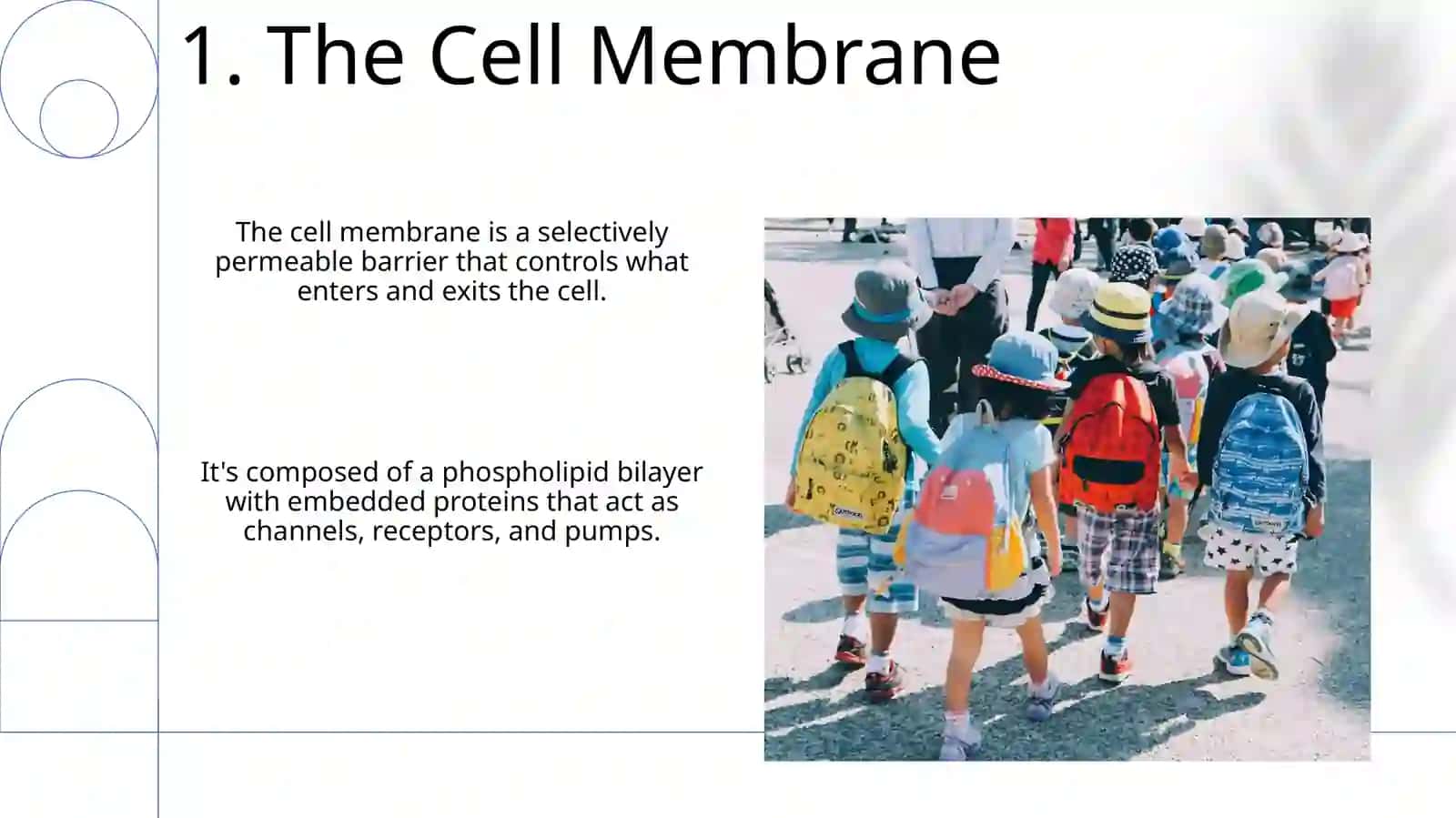 1. The Cell Membrane

The cell membrane is a selectively permeable barrier that controls what enters and exits the cell.

It's composed of a phospholipid bilayer with embedded proteins that act as channels, receptors, and pumps.